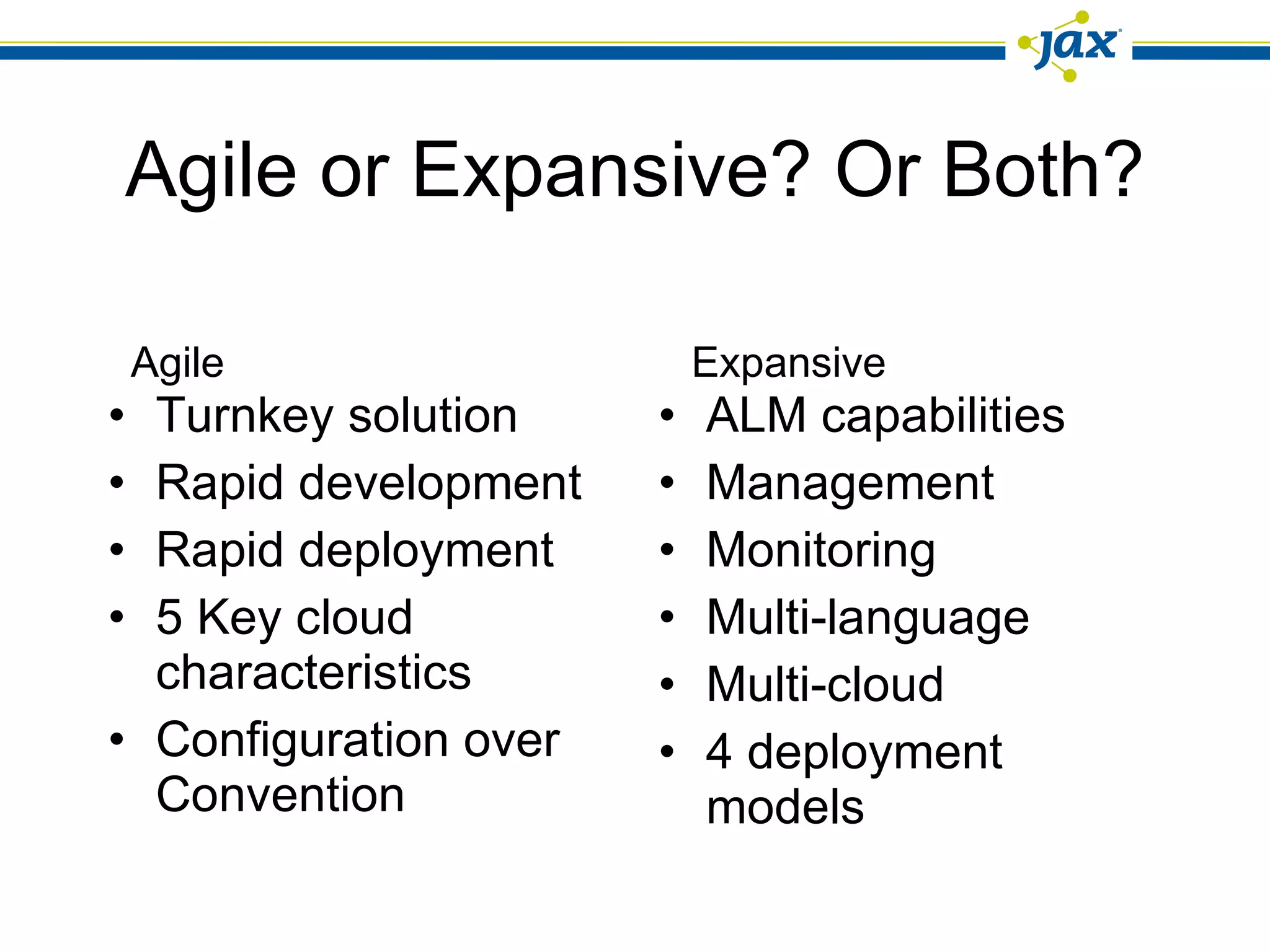 jax

Agile or Expansive? Or Both?

Agile
• Turnkey solution
• Rapid development
• Rapid deployment
• 5 Key cloud characteristics
• Configuration over Convention

Expansive
• ALM capabilities
• Management
• Monitoring
• Multi-language
• Multi-cloud
• 4 deployment models